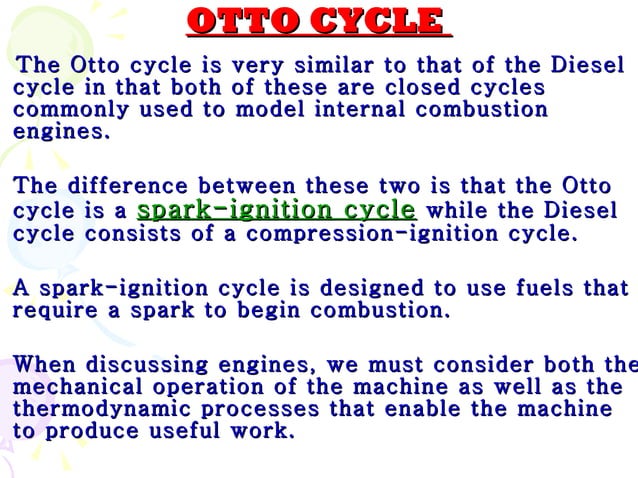 OTTO CYCLE

The Otto cycle is very similar to that of the Diesel cycle in that both of these are closed cycles commonly used to model internal combustion engines.

The difference between these two is that the Otto cycle is a spark-ignition cycle while the Diesel cycle consists of a compression-ignition cycle.

A spark-ignition cycle is designed to use fuels that require a spark to begin combustion.

When discussing engines, we must consider both the mechanical operation of the machine as well as the thermodynamic processes that enable the machine to produce useful work.